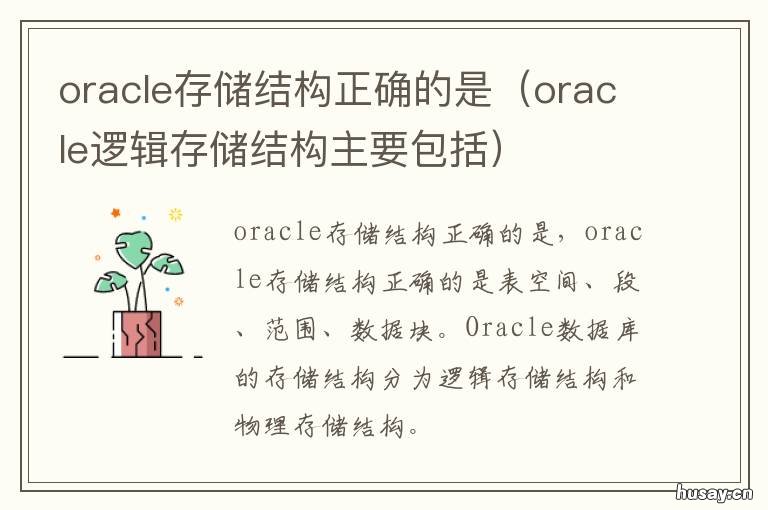 oracle存储结构正确的是（oracle逻辑存储结构主要包括）

oracle存储结构正确的是，oracle存储结构正确的是表空间、段、范围、数据块。Oracle数据库的存储结构分为逻辑存储结构和物理存储结构。

husay.cn